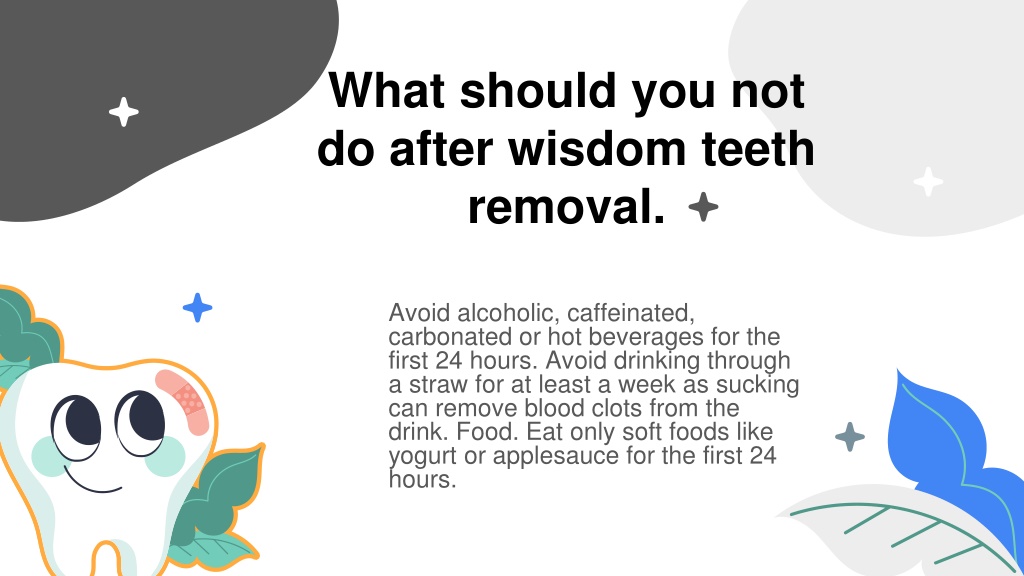 What should you not do after wisdom teeth removal.

Avoid alcoholic, caffeinated, carbonated or hot beverages for the first 24 hours. Avoid drinking through a straw for at least a week as sucking can remove blood clots from the drink. Food. Eat only soft foods like yogurt or applesauce for the first 24 hours.